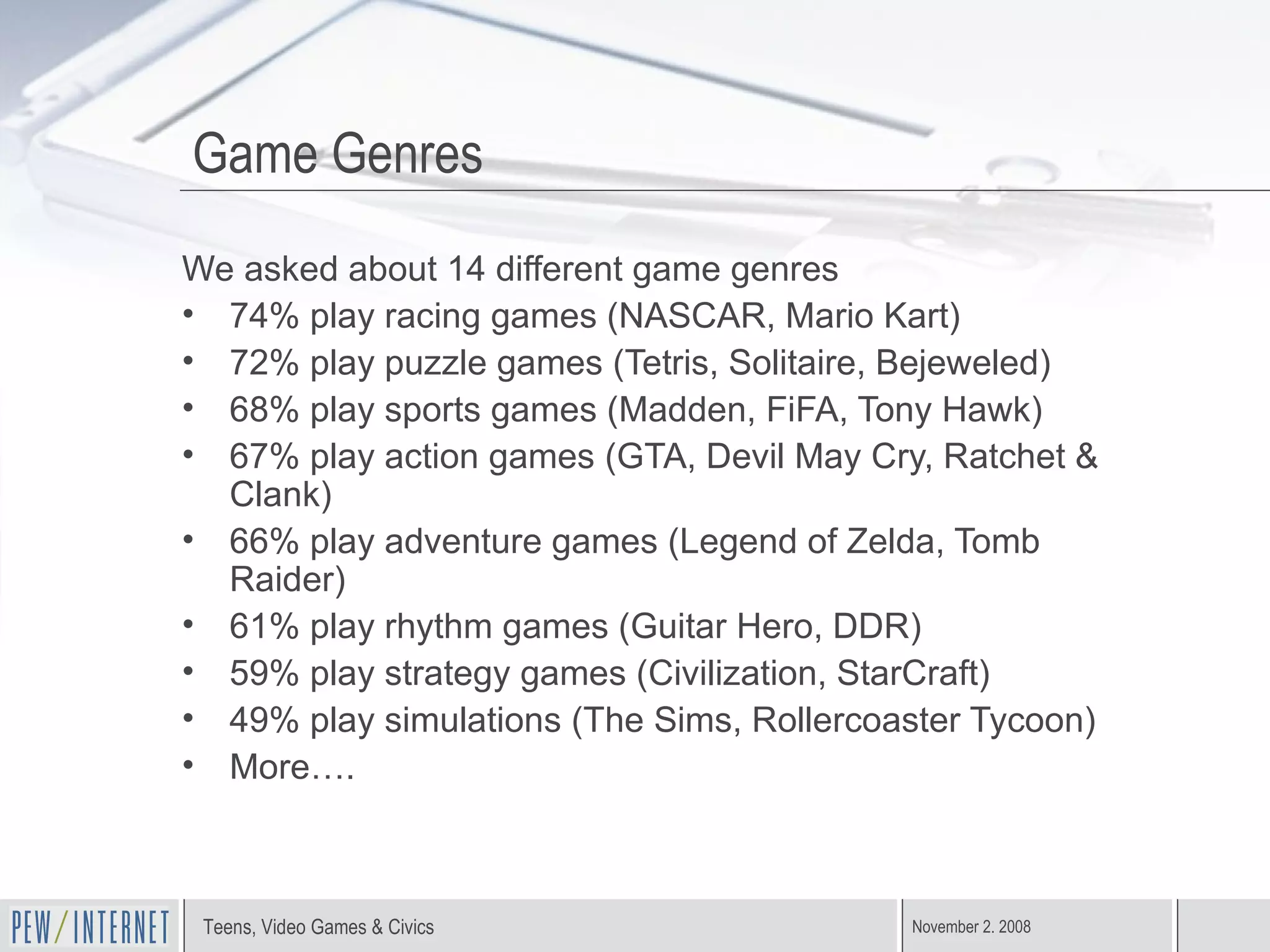 Game Genres

We asked about 14 different game genres
• 74% play racing games (NASCAR, Mario Kart)
• 72% play puzzle games (Tetris, Solitaire, Bejeweled)
• 68% play sports games (Madden, FiFA, Tony Hawk)
• 67% play action games (GTA, Devil May Cry, Ratchet & Clank)
• 66% play adventure games (Legend of Zelda, Tomb Raider)
• 61% play rhythm games (Guitar Hero, DDR)
• 59% play strategy games (Civilization, StarCraft)
• 49% play simulations (The Sims, Rollercoaster Tycoon)
• More….

PEW/INTERNET
Teens, Video Games & Civics
November 2. 2008